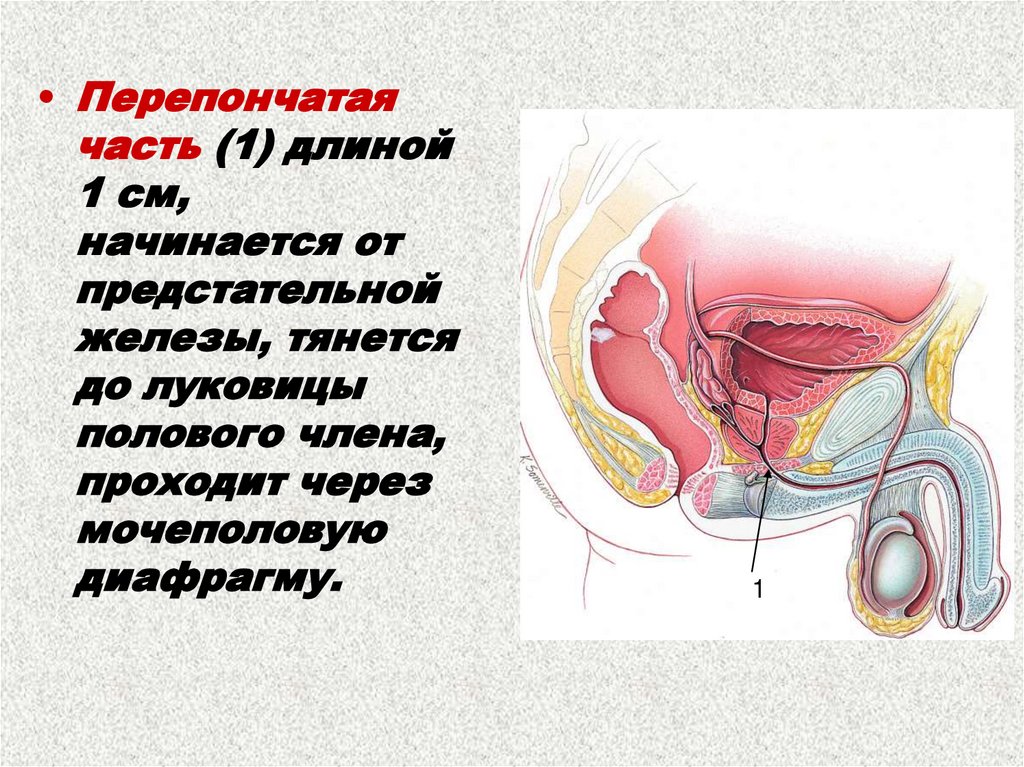 • Перепончатая часть (1) длиной 1 см, начинается от предстательной железы, тянется до луковицы полового члена, проходит через мочеполовую диафрагму.

1